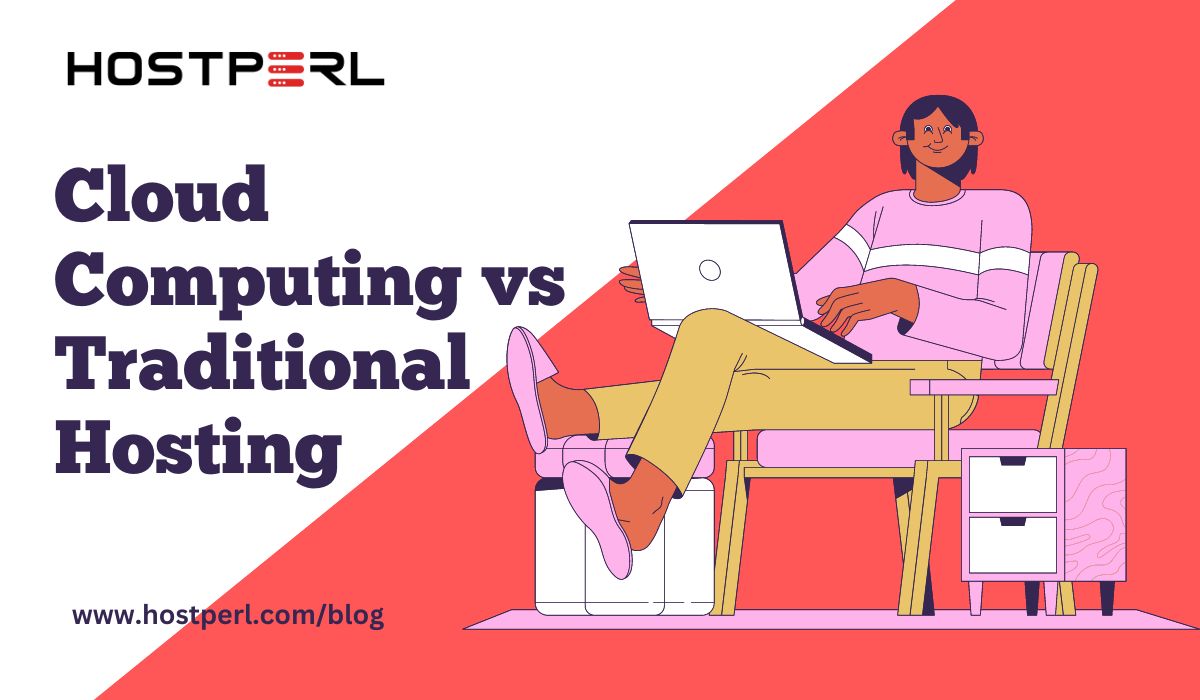 HOSTPERL

Cloud Computing vs Traditional Hosting

www.hostperl.com/blog